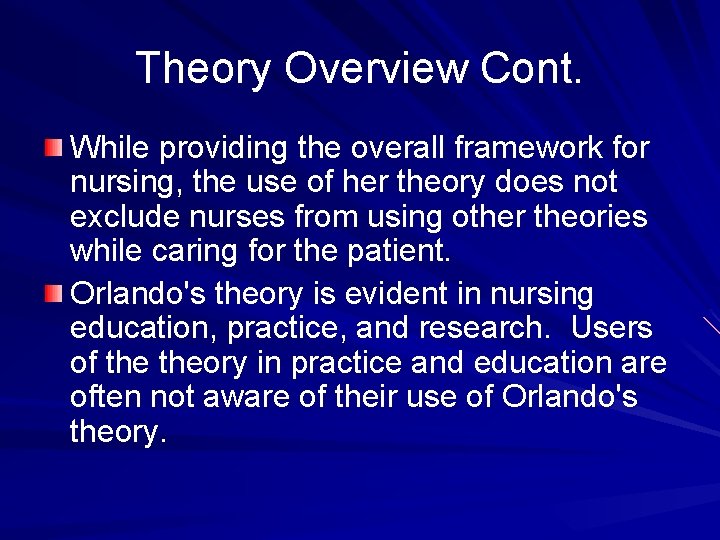 Theory Overview Cont.

While providing the overall framework for nursing, the use of her theory does not exclude nurses from using other theories while caring for the patient.

Orlando's theory is evident in nursing education, practice, and research.  Users of the theory in practice and education are often not aware of their use of Orlando's theory.